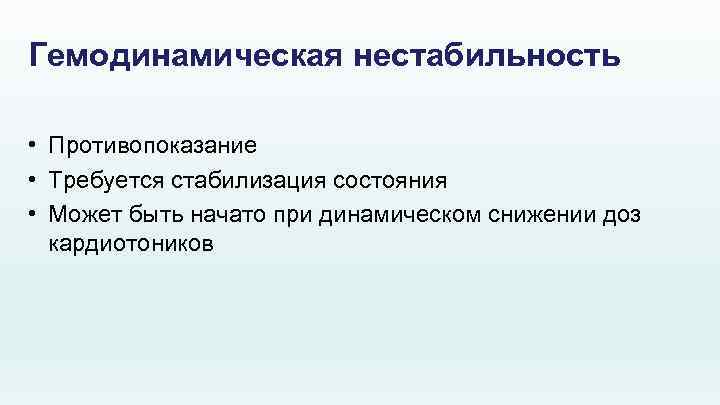 Гемодинамическая нестабильность

• Противопоказание
• Требуется стабилизация состояния
• Может быть начато при динамическом снижении доз кардиотоников